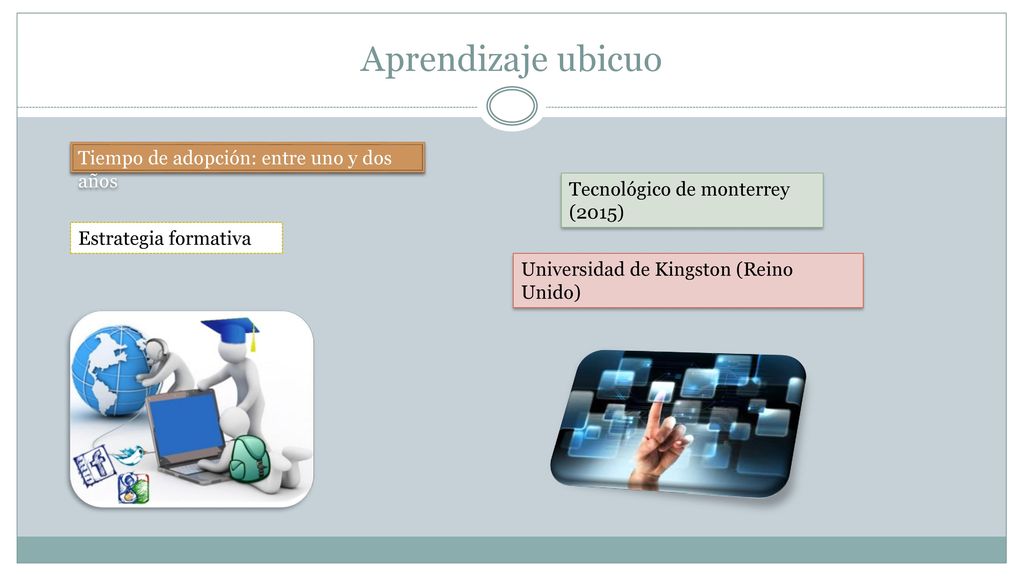 Aprendizaje ubicuo

Tiempo de adopción: entre uno y dos años

Estrategia formativa

Tecnológico de monterrey (2015)

Universidad de Kingston (Reino Unido)